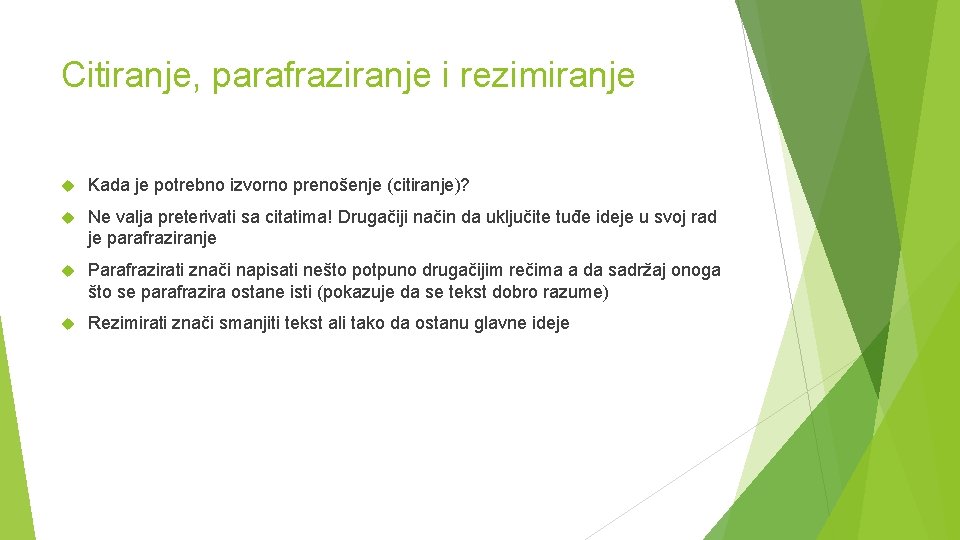 Citiranje, parafraziranje i rezimiranje

Kada je potrebno izvorno prenošenje (citiranje)?

Ne valja preterivati sa citatima! Drugačiji način da uključite tuđe ideje u svoj rad je parafraziranje

Parafrazirati znači napisati nešto potpuno drugačijim rečima a da sadržaj onoga što se parafrazira ostane isti (pokazuje da se tekst dobro razume)

Rezimirati znači smanjiti tekst ali tako da ostanu glavne ideje